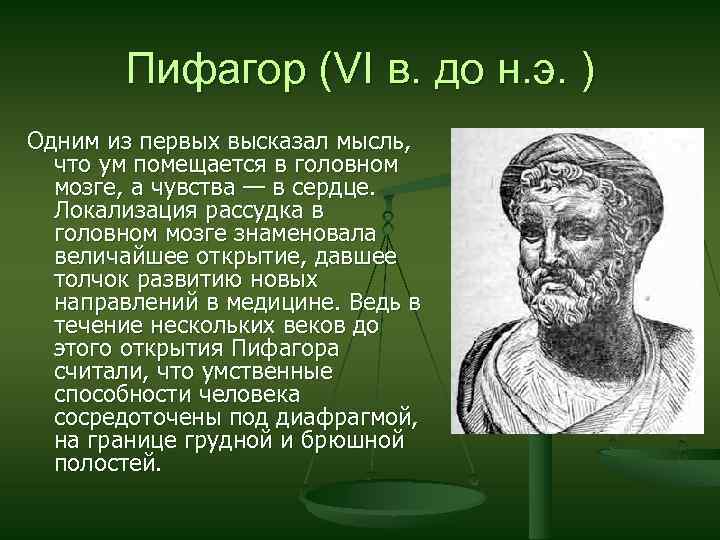 Пифагор (VI в. до н.э. )

Одним из первых высказал мысль, что ум помещается в головном мозге, а чувства — в сердце. Локализация рассудка в головном мозге знаменовала величайшее открытие, давшее толчок развитию новых направлений в медицине. Ведь в течение нескольких веков до этого открытия Пифагора считали, что умственные способности человека сосредоточены под диафрагмой, на границе грудной и брюшной полостей.